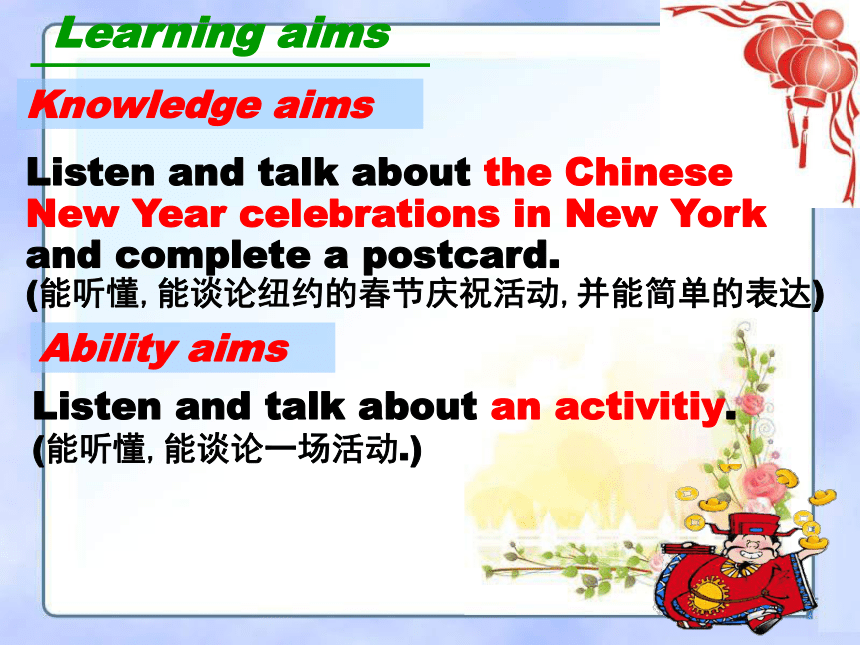 Learning aims

Knowledge aims

Listen and talk about the Chinese New Year celebrations in New York and complete a postcard.
(能听懂, 能谈论纽约的春节庆祝活动, 并能简单的表达)

Ability aims

Listen and talk about an activitiy.
(能听懂, 能谈论一场活动.)